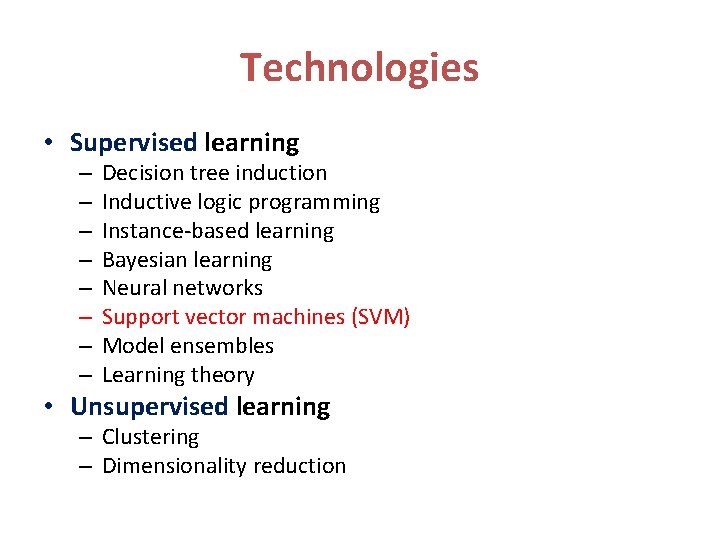 Technologies

• Supervised learning
– Decision tree induction
– Inductive logic programming
– Instance-based learning
– Bayesian learning
– Neural networks
– Support vector machines (SVM)
– Model ensembles
– Learning theory
• Unsupervised learning
– Clustering
– Dimensionality reduction